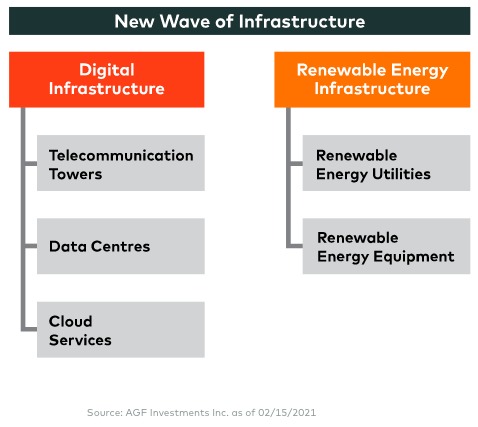 New Wave of Infrastructure

Digital Infrastructure

Telecommunication Towers

Data Centres

Cloud Services

Renewable Energy Infrastructure

Renewable Energy Utilities

Renewable Energy Equipment

Source: AGF Investments Inc. as of 02/15/2021